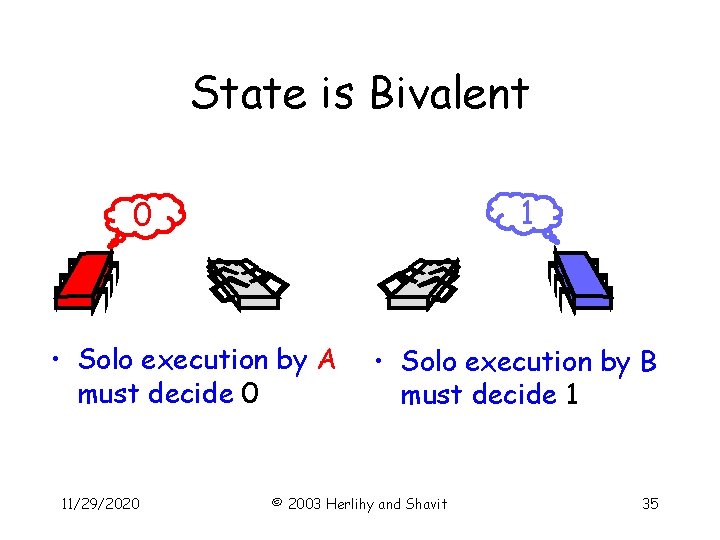 State is Bivalent

0

1

• Solo execution by A must decide 0

• Solo execution by B must decide 1

11/29/2020

© 2003 Herlihy and Shavit

35